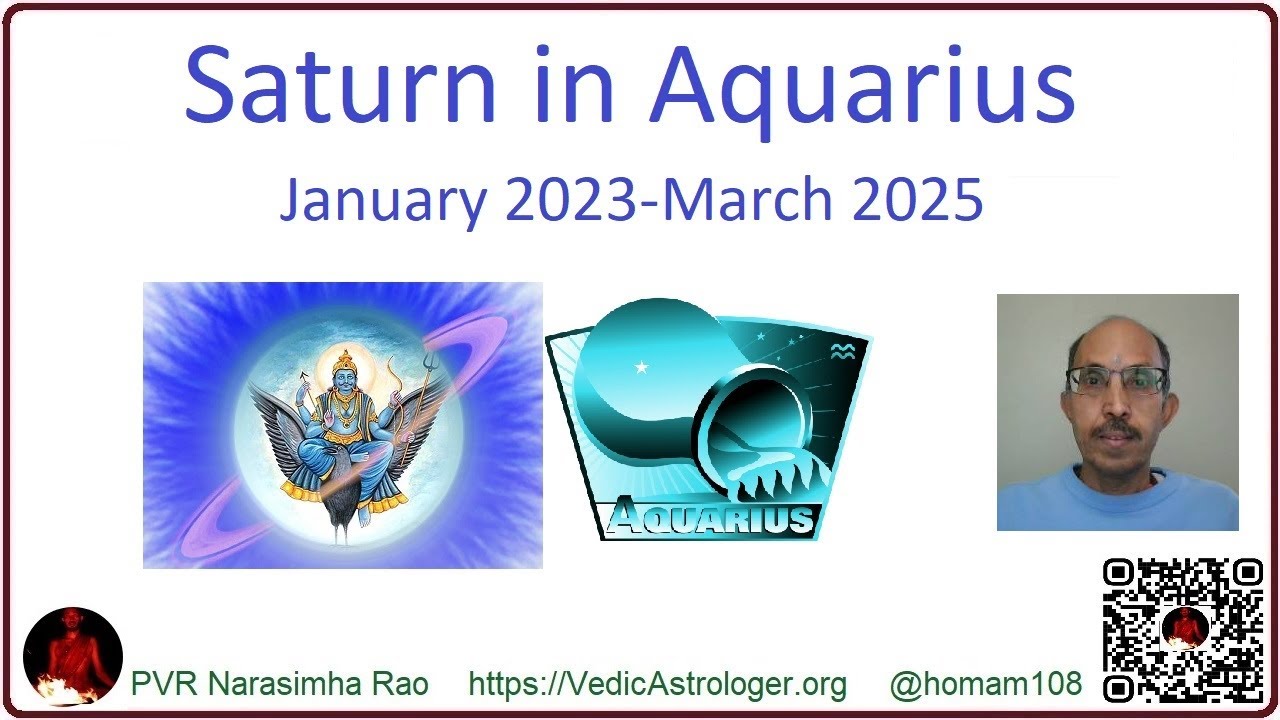 Saturn in Aquarius

January 2023-March 2025

AQUARIUS

PVR Narasimha Rao https://VedicAstrologer.org @homam108